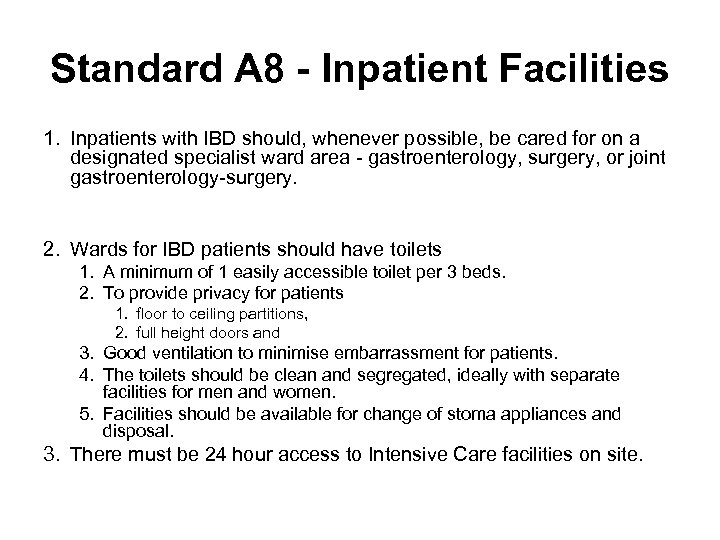 Standard A8 - Inpatient Facilities

1. Inpatients with IBD should, whenever possible, be cared for on a designated specialist ward area - gastroenterology, surgery, or joint gastroenterology-surgery.

2. Wards for IBD patients should have toilets
   1. A minimum of 1 easily accessible toilet per 3 beds.
   2. To provide privacy for patients
      1. floor to ceiling partitions,
      2. full height doors and
   3. Good ventilation to minimise embarrassment for patients.
   4. The toilets should be clean and segregated, ideally with separate facilities for men and women.
   5. Facilities should be available for change of stoma appliances and disposal.
3. There must be 24 hour access to Intensive Care facilities on site.